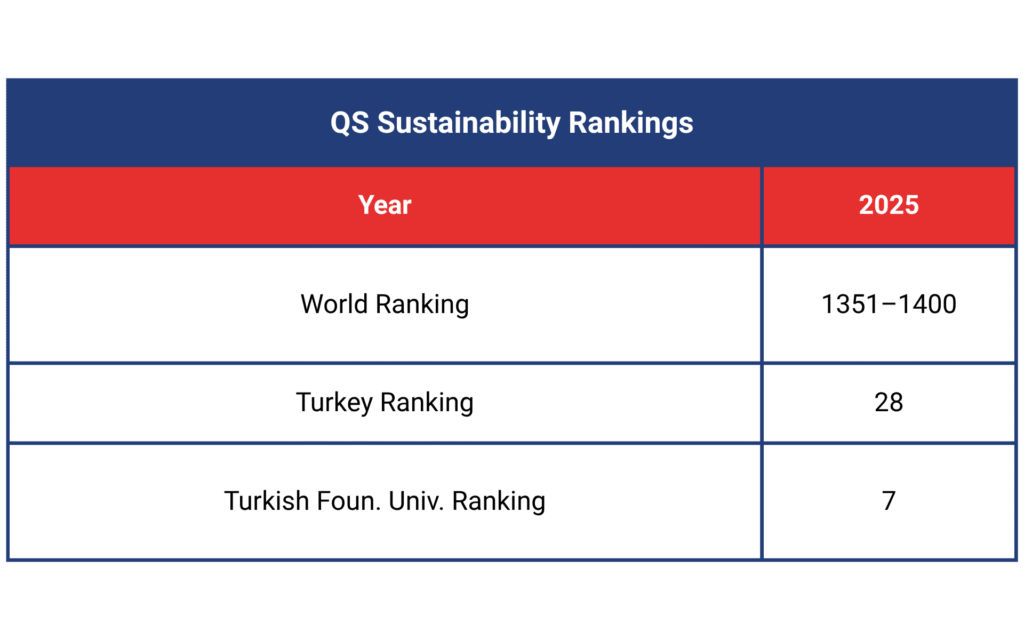 QS Sustainability Rankings

| Year | 2025 |
|---|---|
| World Ranking | 1351–1400 |
| Turkey Ranking | 28 |
| Turkish Foun. Univ. Ranking | 7 |